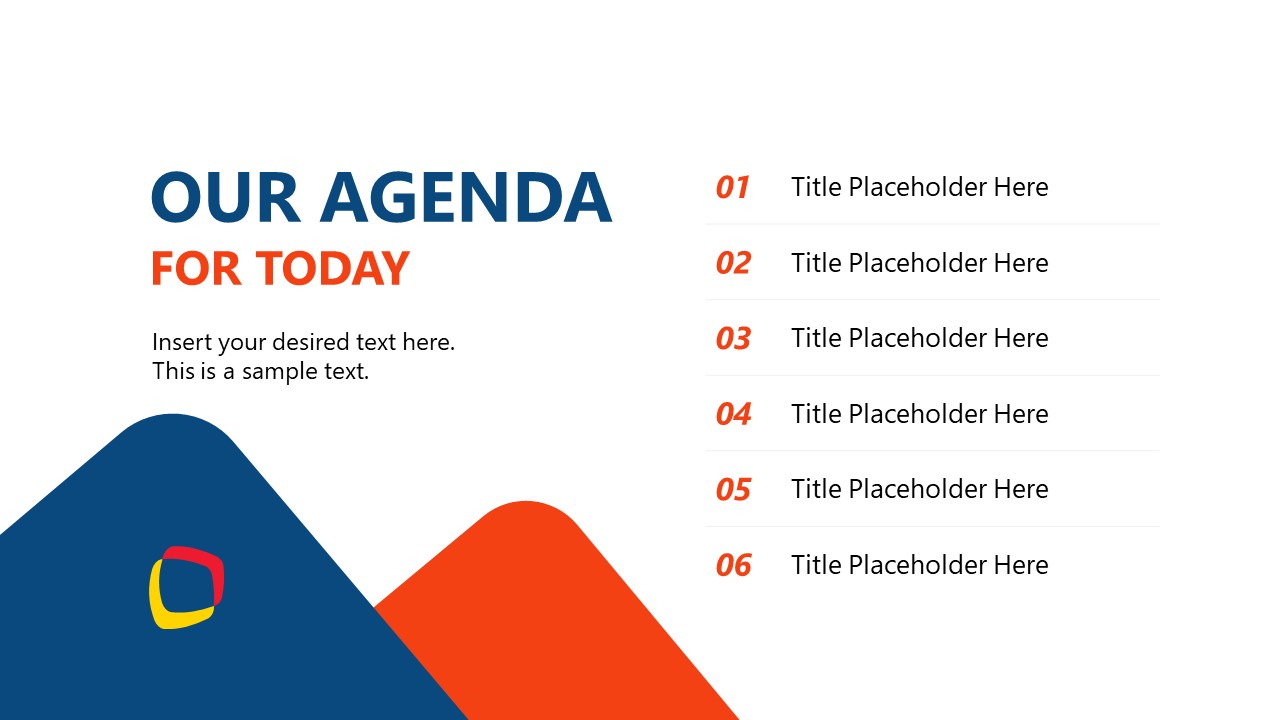 OUR AGENDA
FOR TODAY

Insert your desired text here.
This is a sample text.

01 Title Placeholder Here

02 Title Placeholder Here

03 Title Placeholder Here

04 Title Placeholder Here

05 Title Placeholder Here

06 Title Placeholder Here